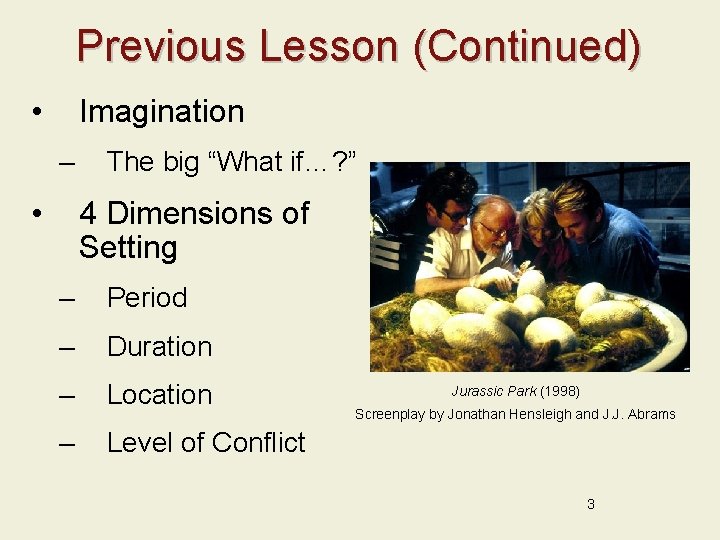 Previous Lesson (Continued)

• Imagination

– The big “What if…?”

• 4 Dimensions of Setting

– Period

– Duration

– Location

– Level of Conflict

Jurassic Park (1998)
Screenplay by Jonathan Hensleigh and J.J. Abrams

3